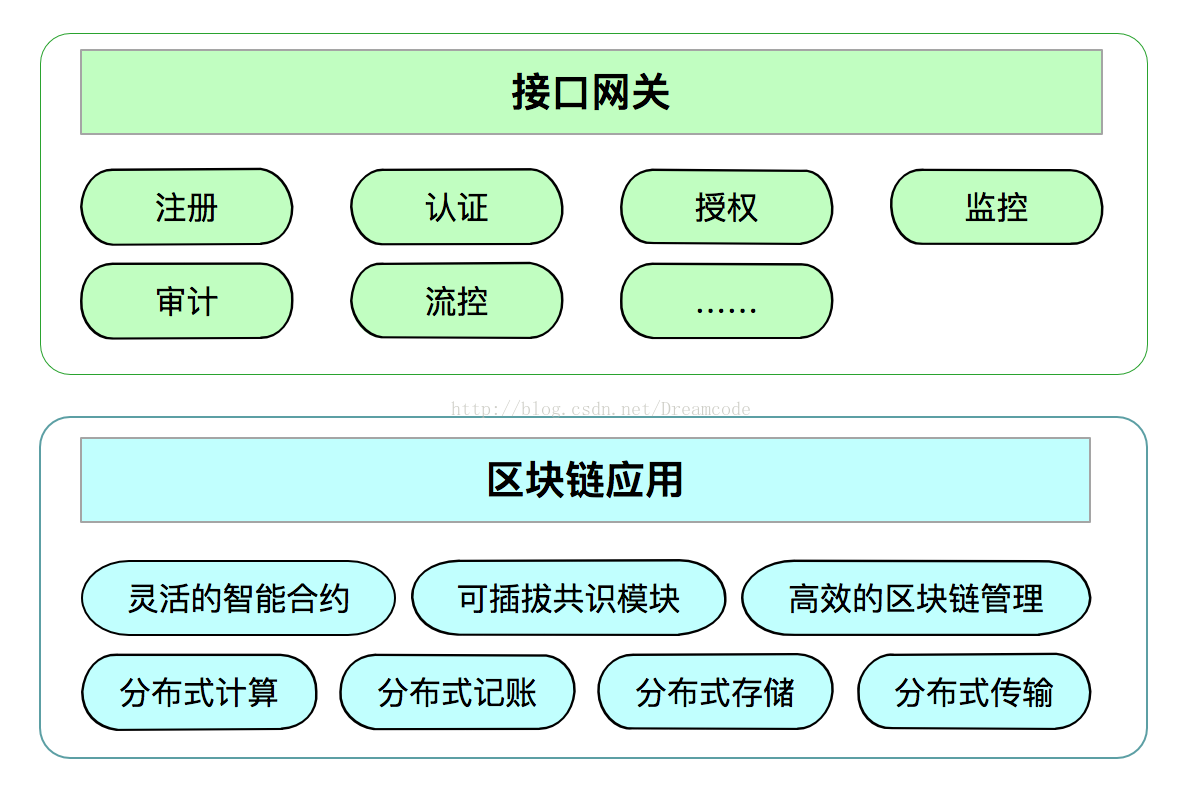 接口网关

注册

认证

授权

监控

审计

流控

……

http://blog.csdn.net/Dreamcode

区块链应用

灵活的智能合约

可插拔共识模块

高效的区块链管理

分布式计算

分布式记账

分布式存储

分布式传输